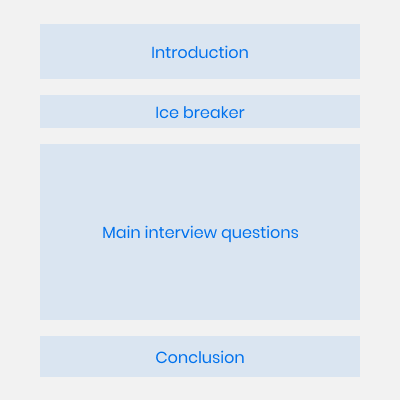 Introduction

Ice breaker

Main interview questions

Conclusion